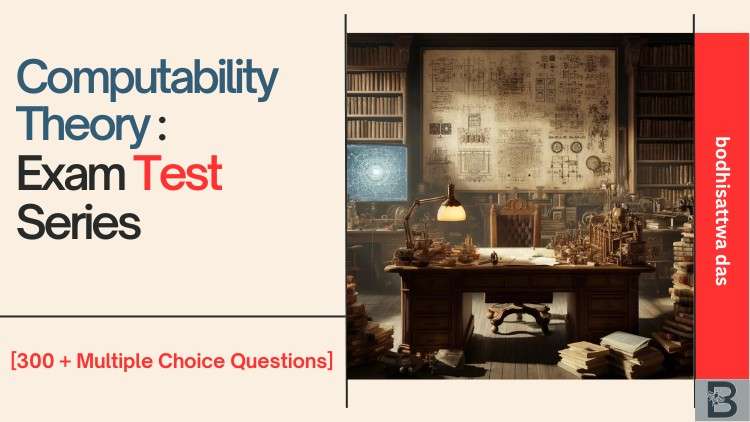 Computability Theory : Exam Test Series

[300 + Multiple Choice Questions]

bodhisatwa das

B